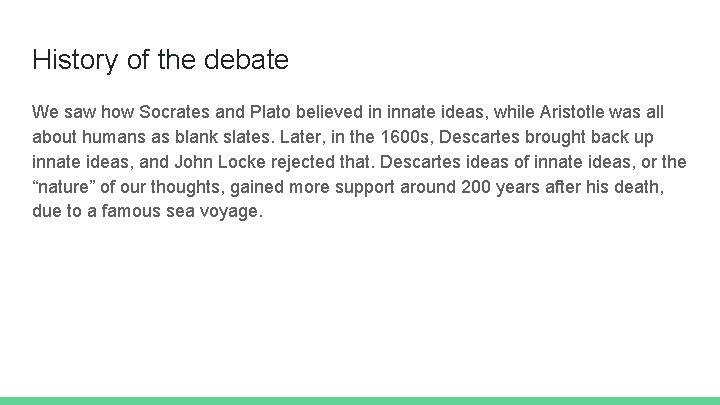 History of the debate

We saw how Socrates and Plato believed in innate ideas, while Aristotle was all about humans as blank slates. Later, in the 1600s, Descartes brought back up innate ideas, and John Locke rejected that. Descartes ideas of innate ideas, or the “nature” of our thoughts, gained more support around 200 years after his death, due to a famous sea voyage.